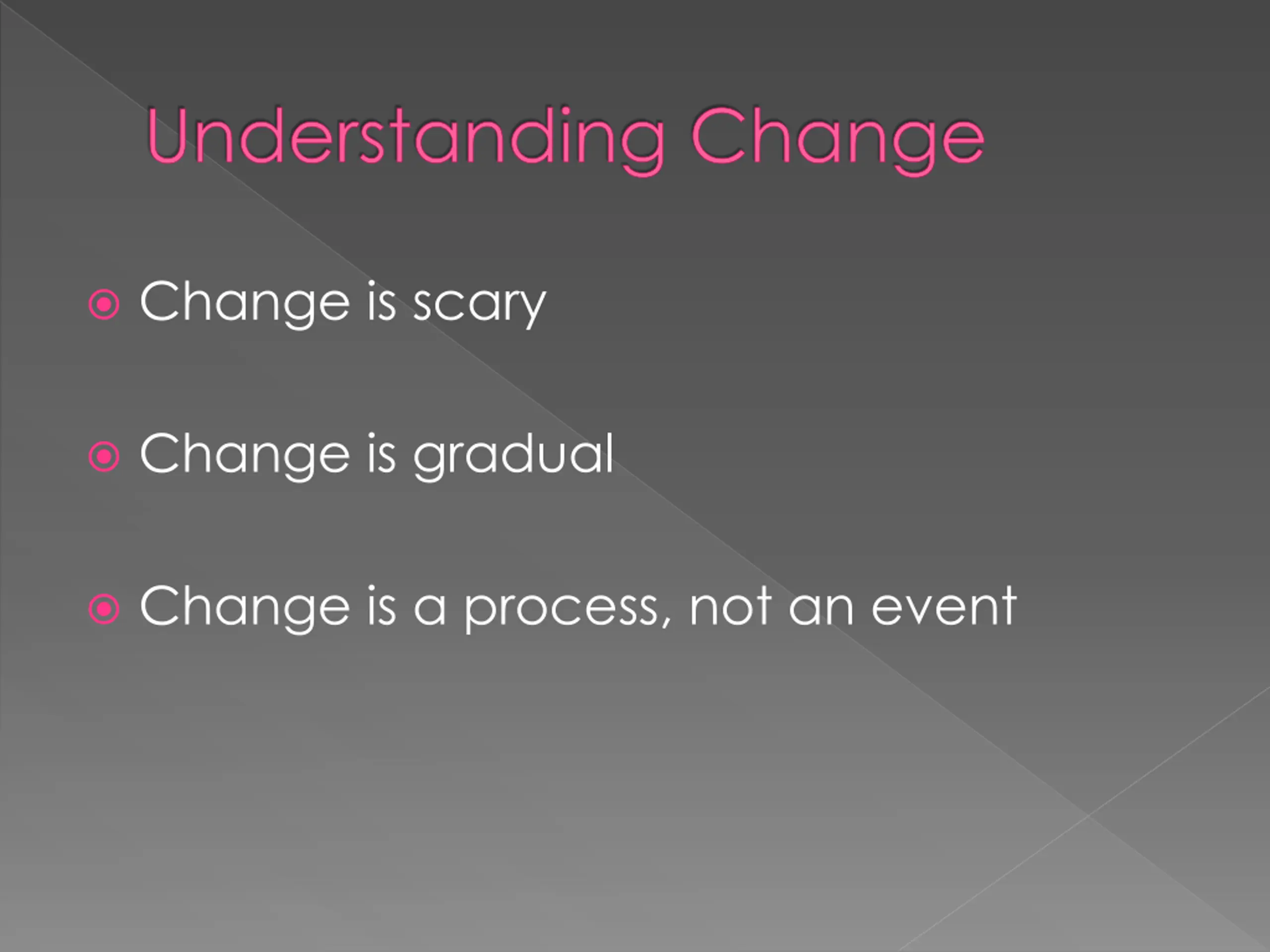 Understanding Change

Change is scary

Change is gradual

Change is a process, not an event